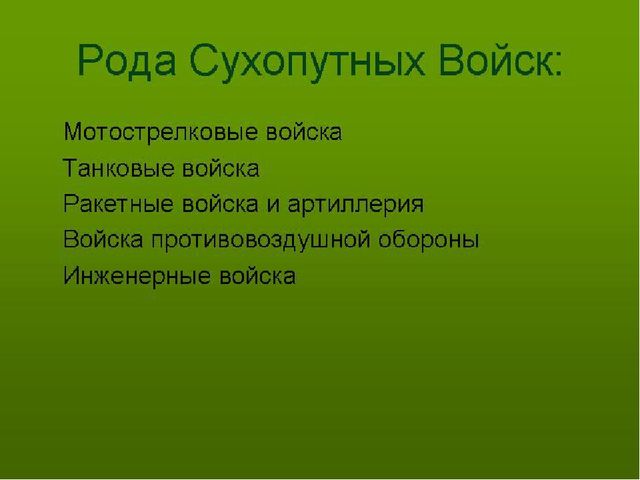 Рода Сухопутных Войск:

Мотострелковые войска
Танковые войска
Ракетные войска и артиллерия
Войска противовоздушной обороны
Инженерные войска